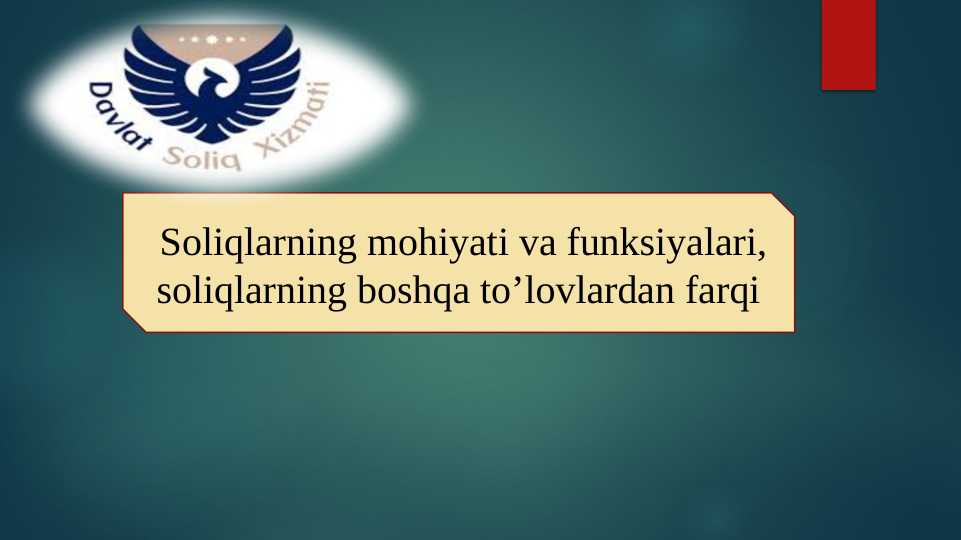 Davlat Soliq Xizmati

Soliqlarning mohiyati va funksiyalari, soliqlarning boshqa to’lovlardan farqi